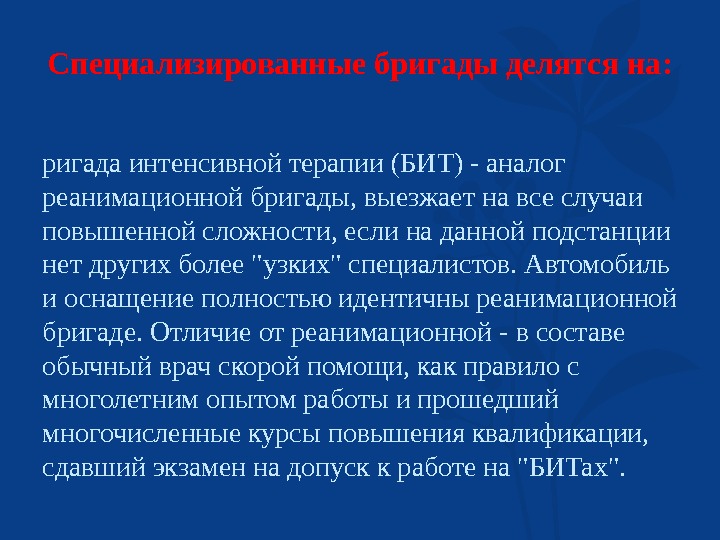 Специализированные бригады делятся на:

ригада интенсивной терапии (БИТ) - аналог реанимационной бригады, выезжает на все случаи повышенной сложности, если на данной подстанции нет других более "узких" специалистов. Автомобиль и оснащение полностью идентичны реанимационной бригаде. Отличие от реанимационной - в составе обычный врач скорой помощи, как правило с многолетним опытом работы и прошедший многочисленные курсы повышения квалификации, сдавший экзамен на допуск к работе на "БИТах".